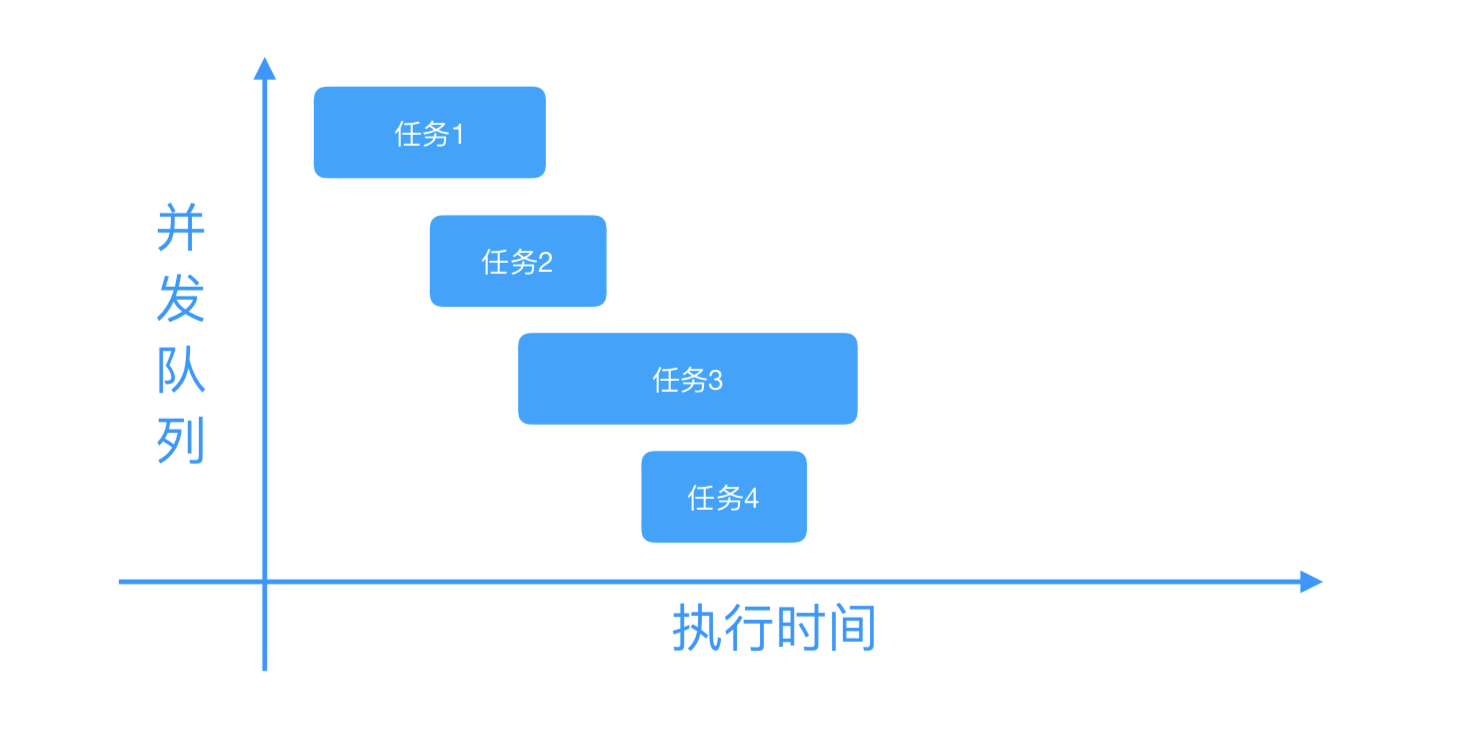 并发队列

任务1

任务2

任务3

任务4

执行时间